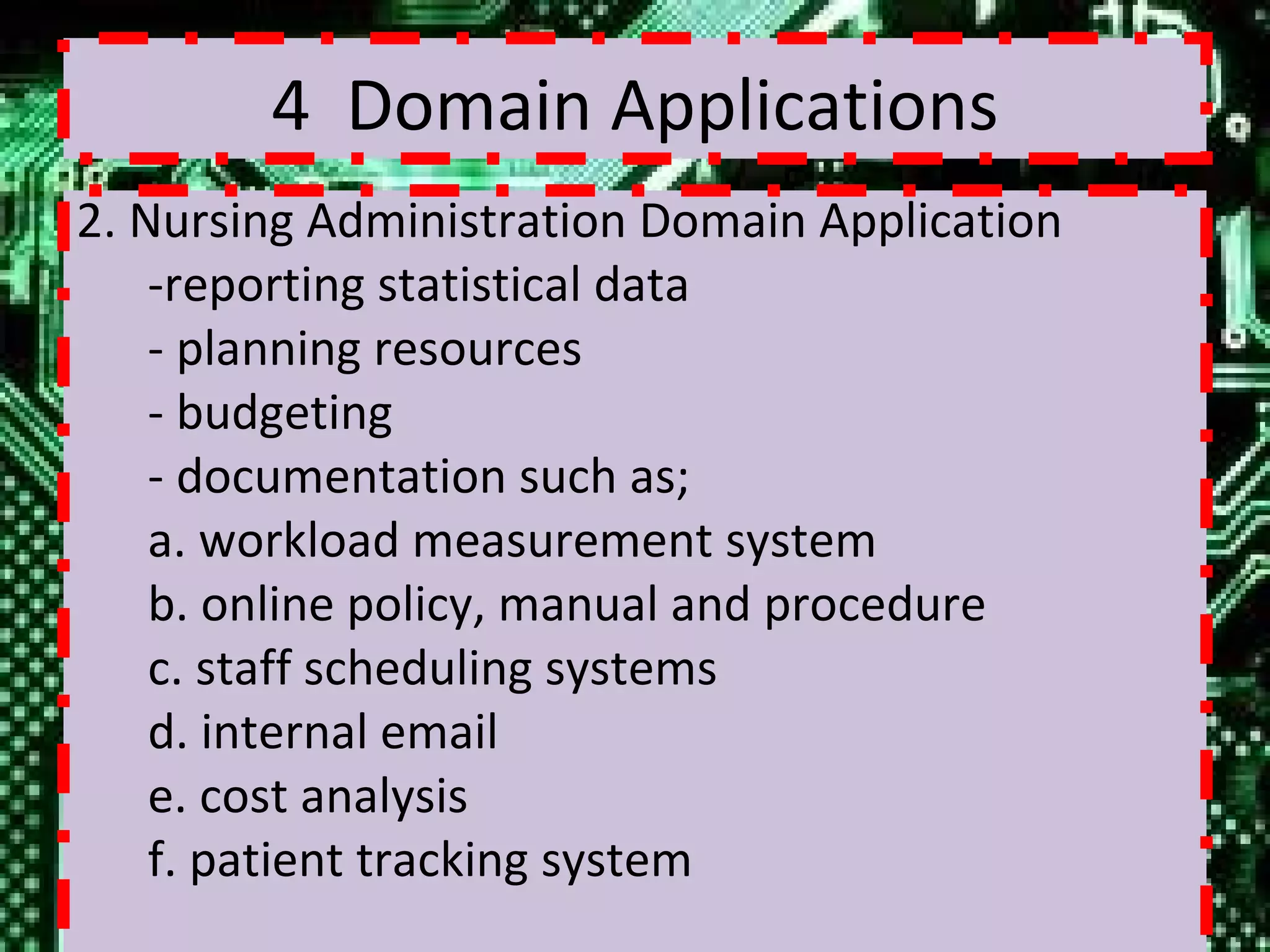 4 Domain Applications

2. Nursing Administration Domain Application

-reporting statistical data

- planning resources

- budgeting

- documentation such as;

a. workload measurement system

b. online policy, manual and procedure

c. staff scheduling systems

d. internal email

e. cost analysis

f. patient tracking system